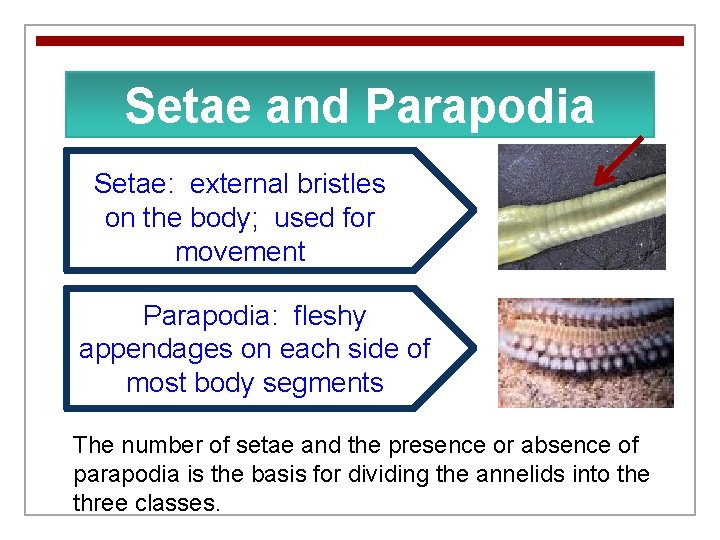 Setae and Parapodia

Setae: external bristles on the body; used for movement

Parapodia: fleshy appendages on each side of most body segments

The number of setae and the presence or absence of parapodia is the basis for dividing the annelids into the three classes.